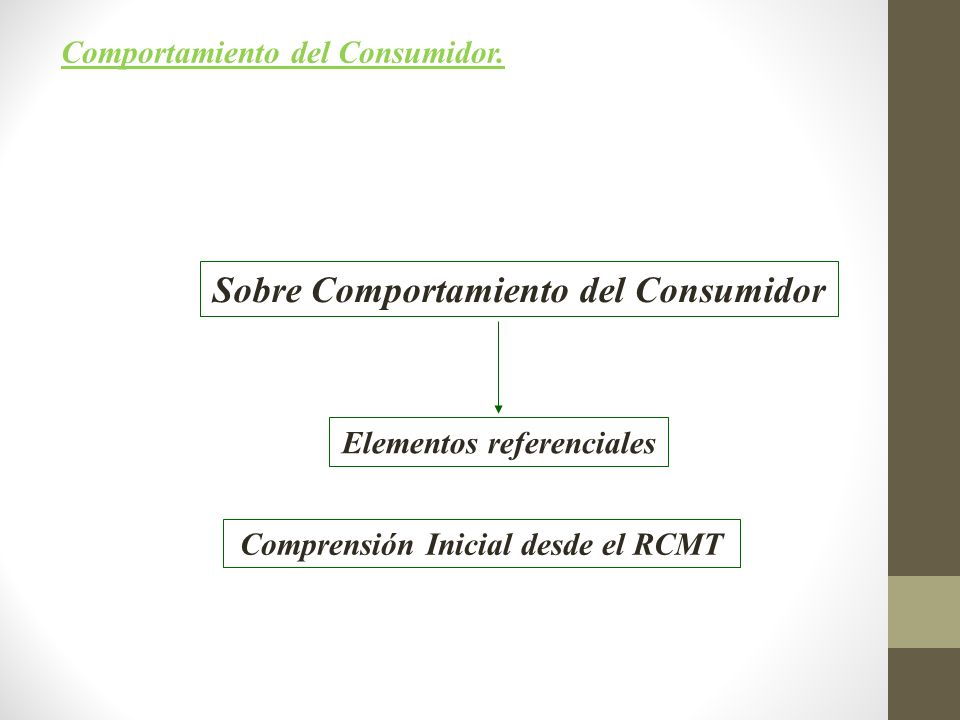 Comportamiento del Consumidor.

Sobre Comportamiento del Consumidor

Elementos referenciales

Comprensión Inicial desde el RCMT